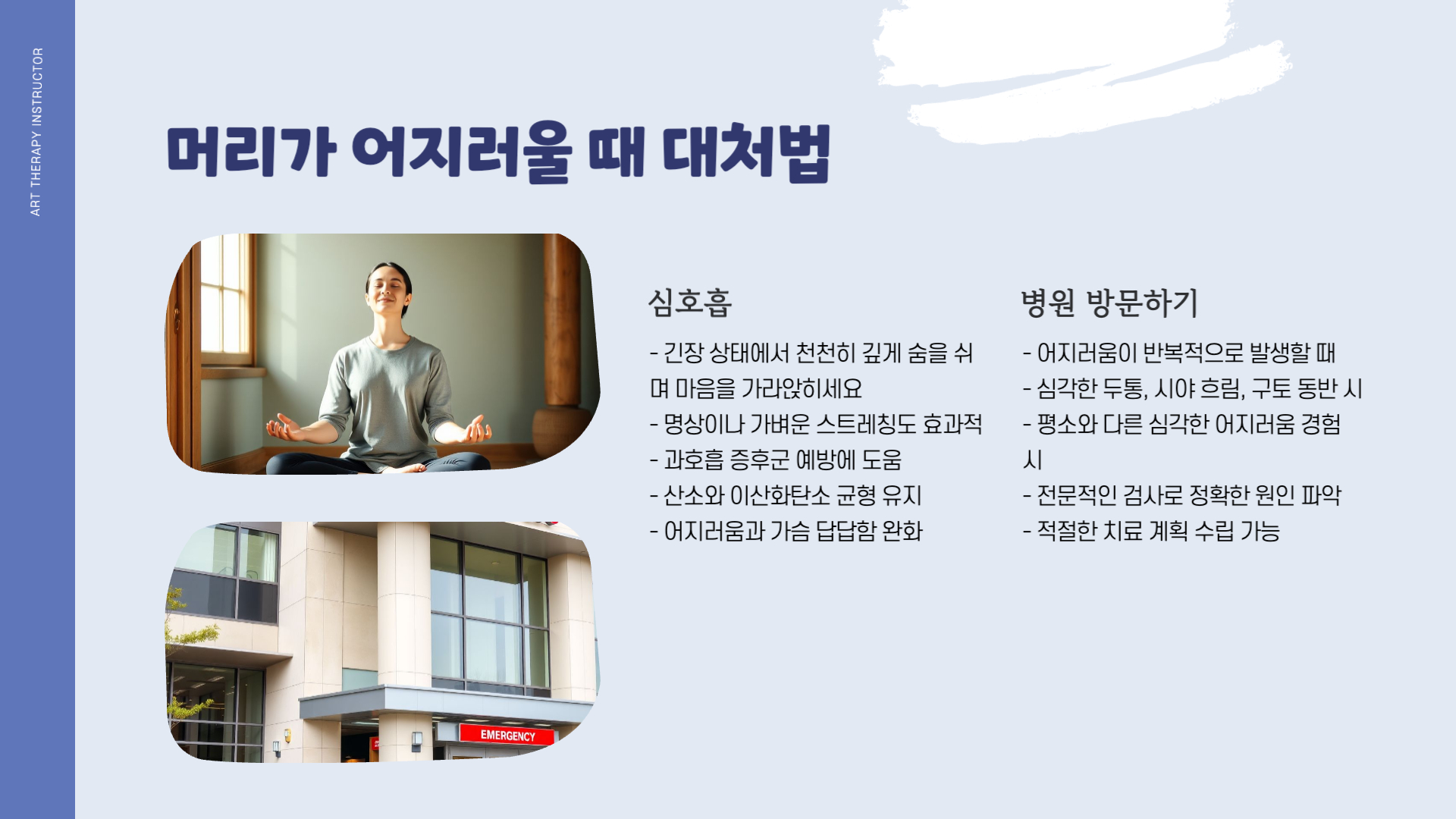 ART THERAPY INSTRUCTOR

머리가 어지러울 때 대처법

EMERGENCY

심호흡

- 긴장 상태에서 천천히 깊게 숨을 쉬며 마음을 가라앉히세요
- 명상이나 가벼운 스트레칭도 효과적
- 과호흡 증후군 예방에 도움
- 산소와 이산화탄소 균형 유지
- 어지러움과 가슴 답답함 완화

병원 방문하기

- 어지러움이 반복적으로 발생할 때
- 심각한 두통, 시야 흐림, 구토 동반 시
- 평소와 다른 심각한 어지러움 경험 시
- 전문적인 검사로 정확한 원인 파악
- 적절한 치료 계획 수립 가능